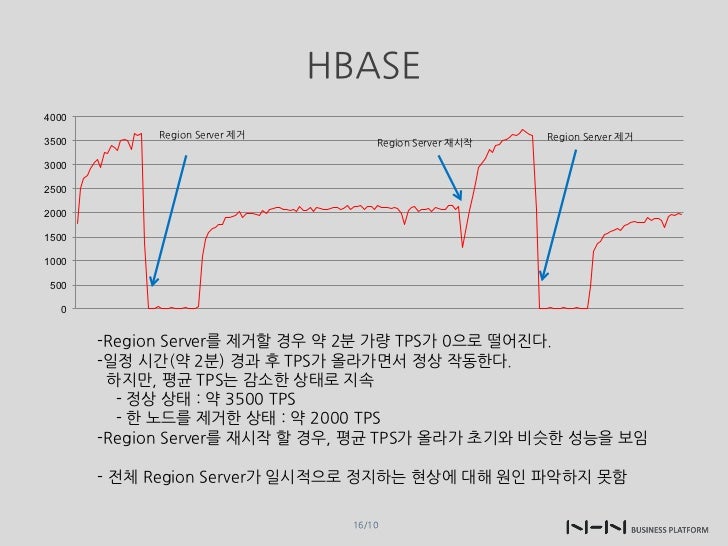 HBASE

4000
3500
3000
2500
2000
1500
1000
500
0

Region Server 제거
Region Server 재시작
Region Server 제거

-Region Server를 제거할 경우 약 2분 가량 TPS가 0으로 떨어진다.
-일정 시간(약 2분) 경과 후 TPS가 올라가면서 정상 작동한다.
하지만, 평균 TPS는 감소한 상태로 지속
- 정상 상태 : 약 3500 TPS
- 한 노드를 제거한 상태 : 약 2000 TPS
-Region Server를 재시작 할 경우, 평균 TPS가 올라가 초기와 비슷한 성능을 보임

- 전체 Region Server가 일시적으로 정지하는 현상에 대해 원인 파악하지 못함

16/10

NHN BUSINESS PLATFORM